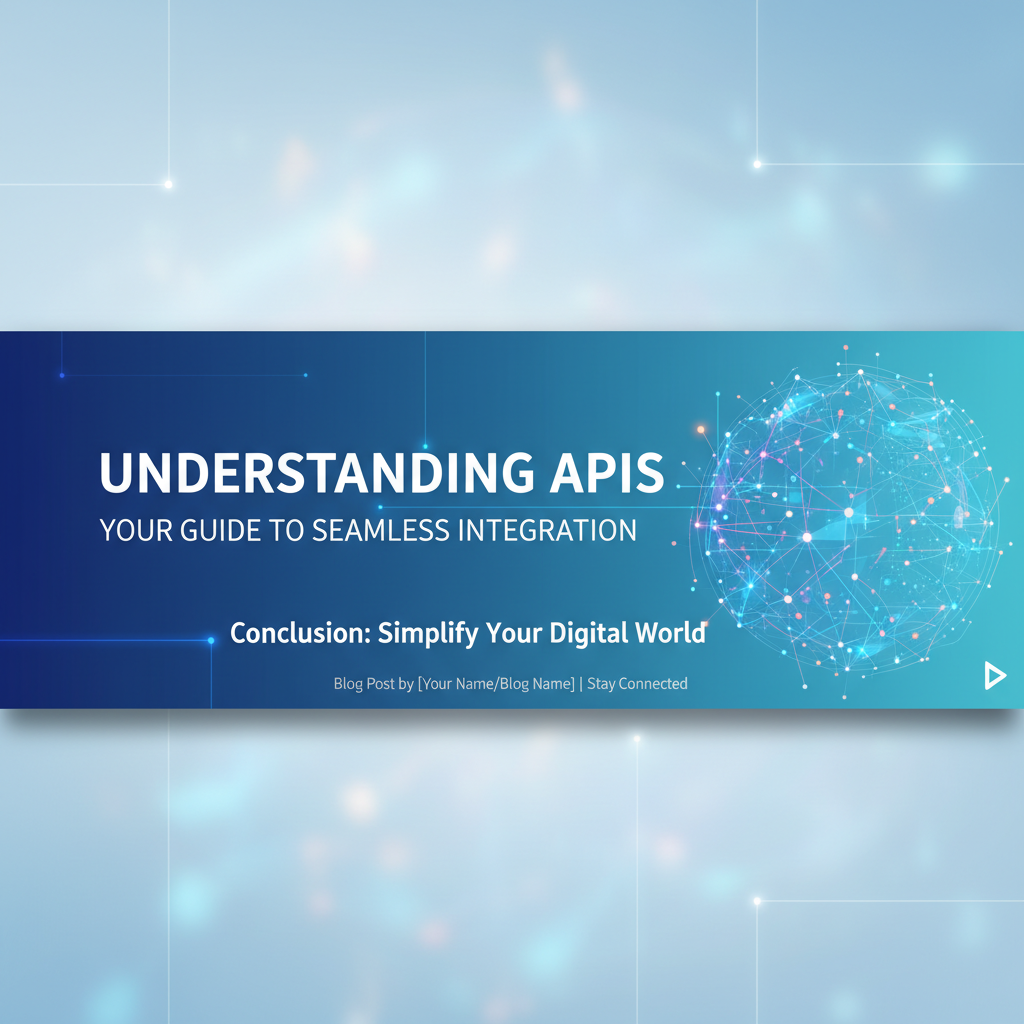 UNDERSTANDING APIS
YOUR GUIDE TO SEAMLESS INTEGRATION

Conclusion: Simplify Your Digital World

Blog Post by [Your Name/Blog Name] | Stay Connected